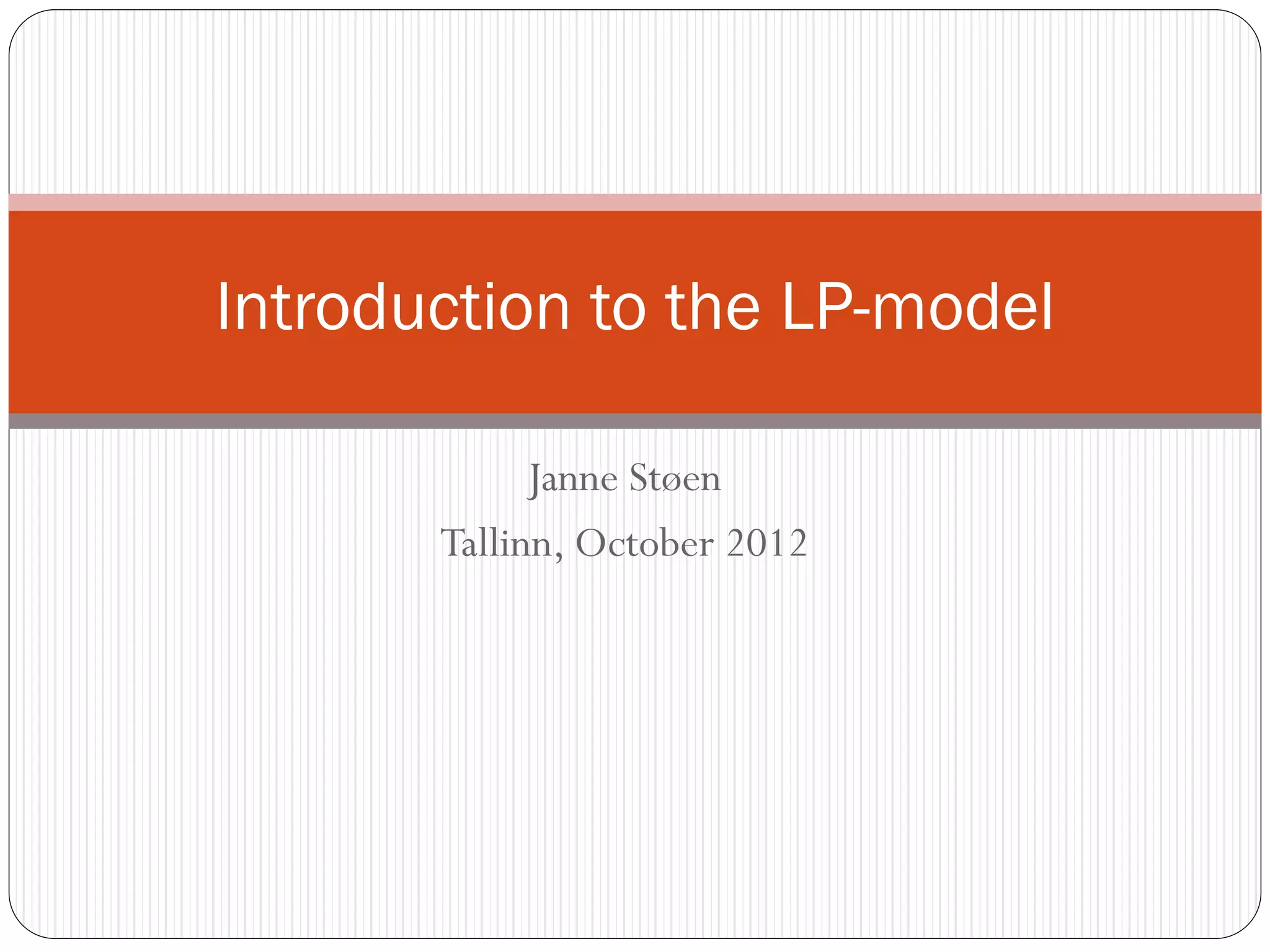 Introduction to the LP-model

Janne Støen

Tallinn, October 2012